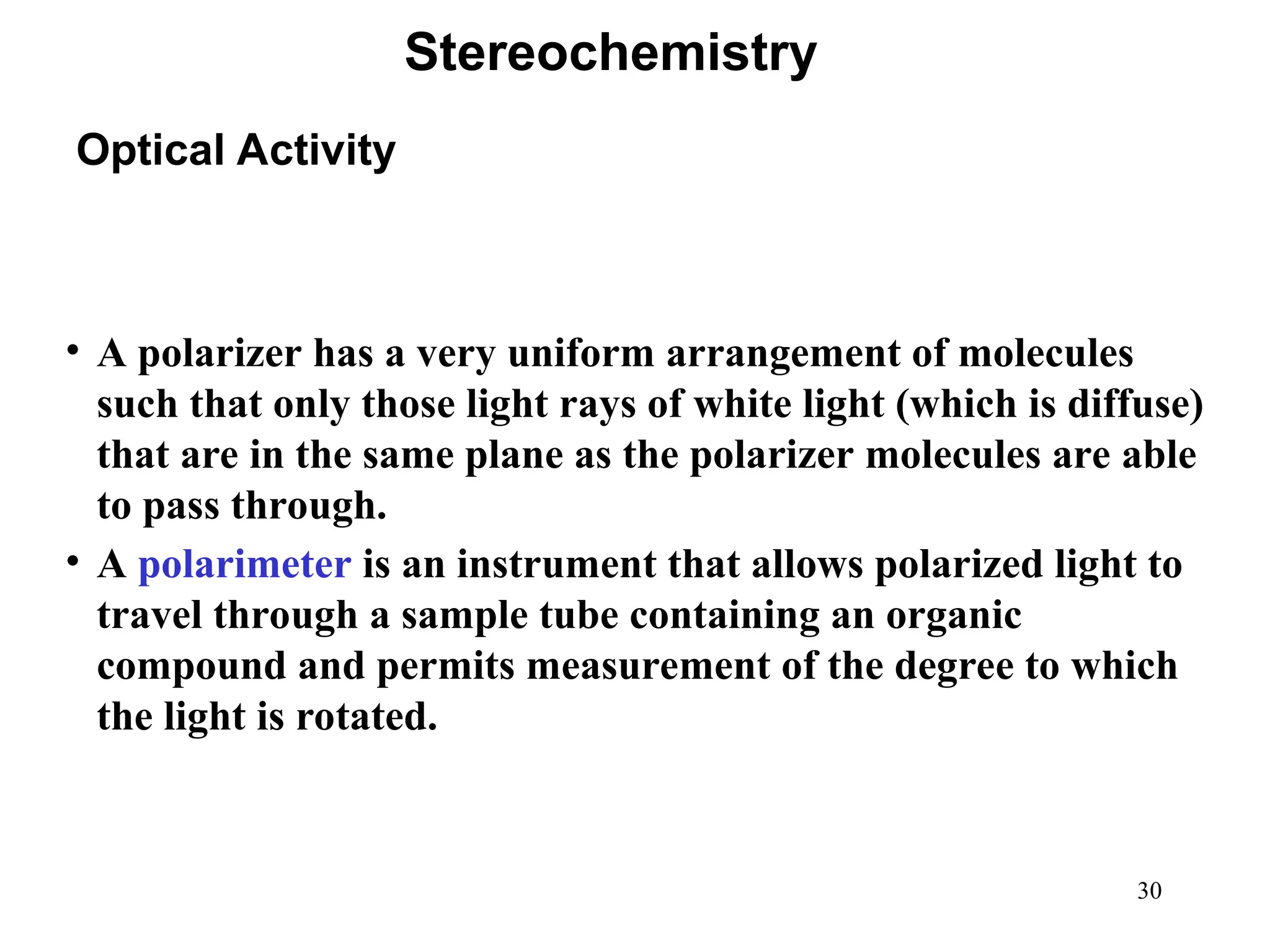 Stereochemistry

Optical Activity

• A polarizer has a very uniform arrangement of molecules such that only those light rays of white light (which is diffuse) that are in the same plane as the polarizer molecules are able to pass through.

• A polarimeter is an instrument that allows polarized light to travel through a sample tube containing an organic compound and permits measurement of the degree to which the light is rotated.

30